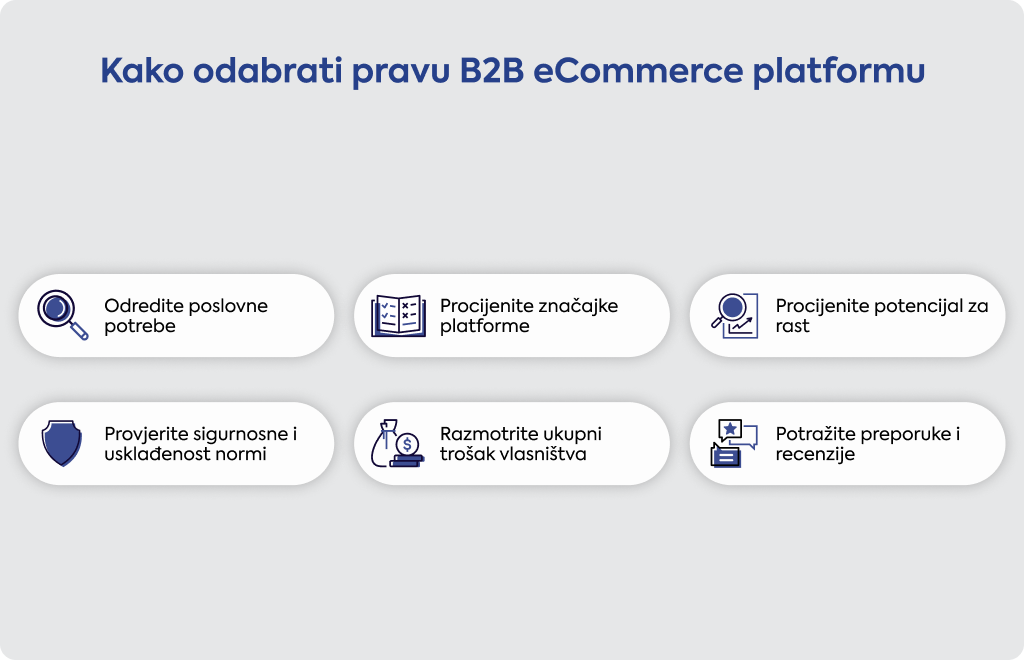 Kako odabrati pravu B2B eCommerce platformu

Odredite poslovne potrebe

Procijenite značajke platforme

Procijenite potencijal za rast

Provjerite sigurnosne i usklađenost normi

Razmotrite ukupni trošak vlasništva

Potražite preporuke i recenzije